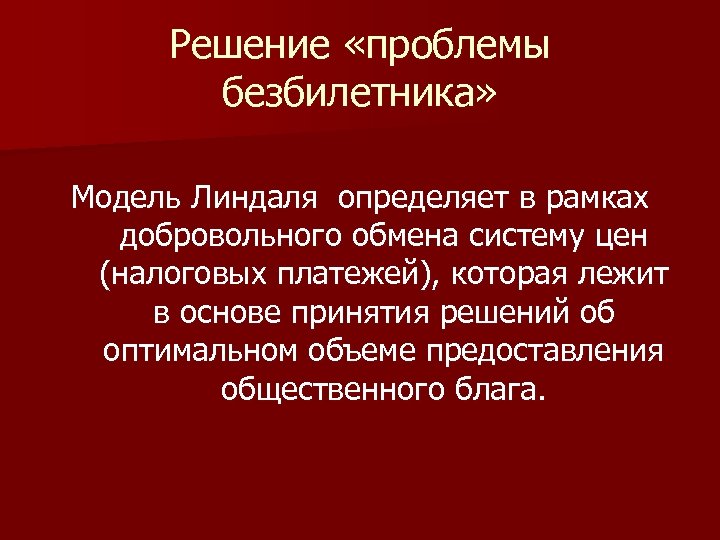 Решение «проблемы безбилетника»

Модель Линдаля  определяет в рамках добровольного обмена систему цен (налоговых платежей), которая лежит в основе принятия решений об оптимальном объеме предоставления общественного блага.